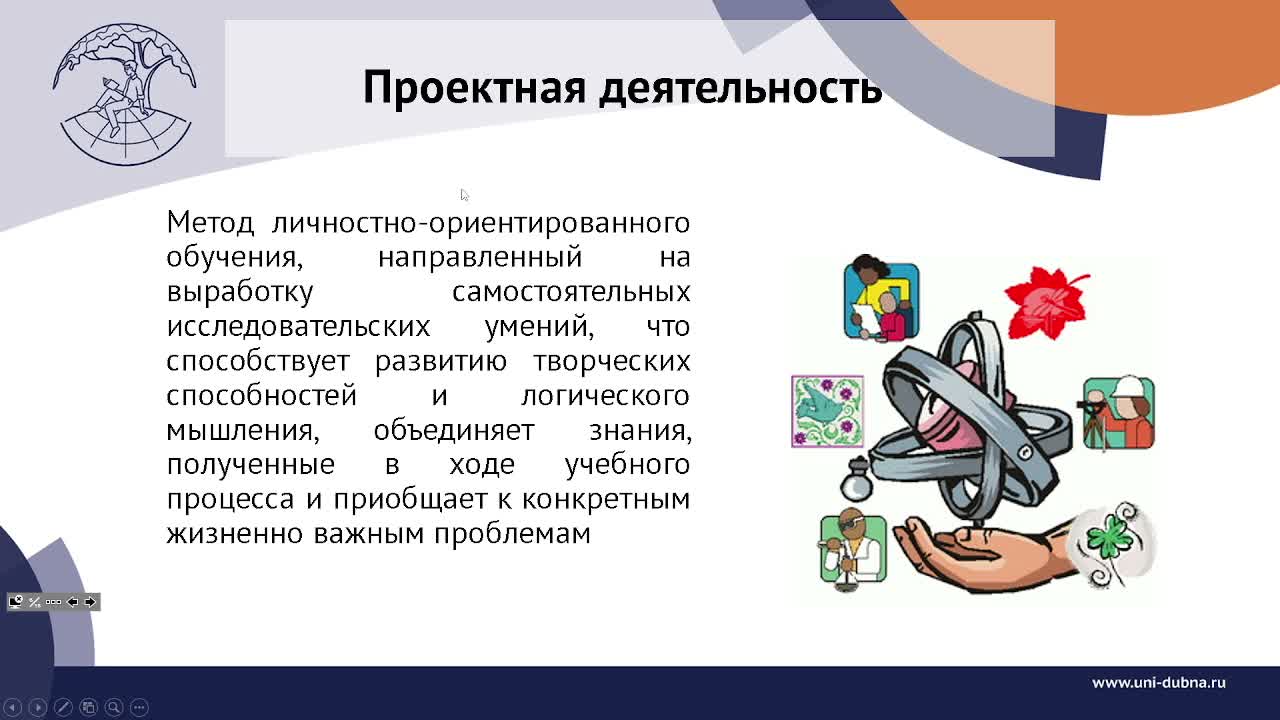 Проектная деятельность

Метод личностно-ориентированного обучения, направленный на выработку самостоятельных исследовательских умений, что способствует развитию творческих способностей и логического мышления, объединяет знания, полученные в ходе учебного процесса и приобщает к конкретным жизненно важным проблемам

www.uni-dubna.ru